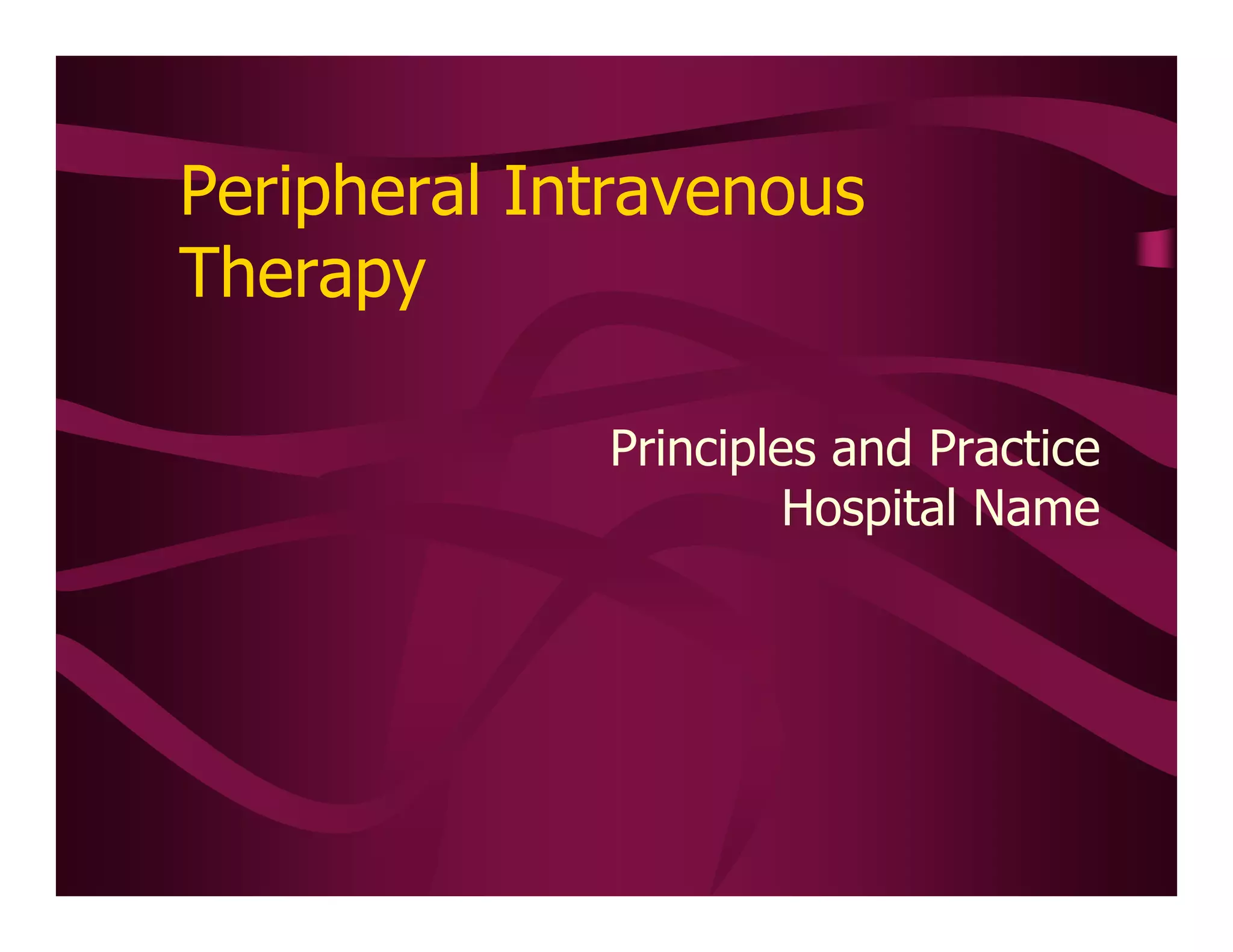 Peripheral Intravenous Therapy

Principles and Practice
Hospital Name